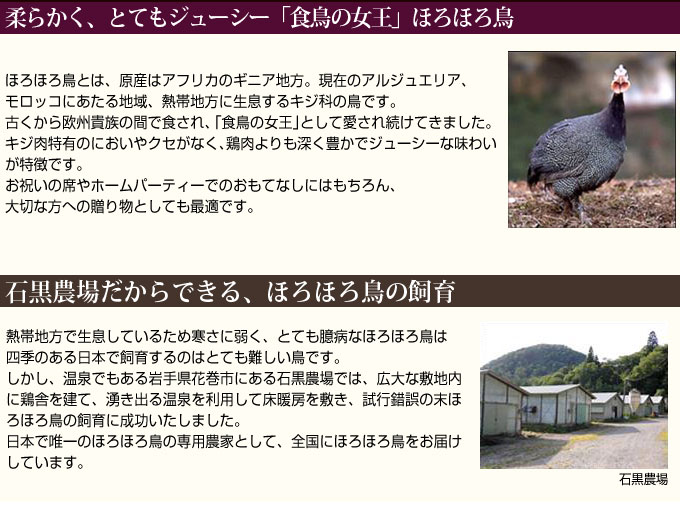 柔らかく、とてもジューシー「食鳥の女王」ほろほろ鳥

ほろほろ鳥とは、原産はアフリカのギニア地方。現在のアルジュエリア、モロッコにあたる地域、熱帯地方に生息するキジ科の鳥です。
古くから欧州貴族の間で食され、「食鳥の女王」として愛され続けてきました。
キジ肉特有のにおいやクセがなく、鶏肉よりも深く豊かでジューシーな味わいが特徴です。
お祝いの席やホームパーティーでのおもてなしにはもちろん、大切な方への贈り物としても最適です。

石黒農場だからできる、ほろほろ鳥の飼育

熱帯地方で生息しているため寒さに弱く、とても臆病なほろほろ鳥は四季のある日本で飼育するのはとても難しい鳥です。
しかし、温泉でもある岩手県花巻市にある石黒農場では、広大な敷地内に鶏舎を建て、湧き出る温泉を利用して床暖房を敷き、試行錯誤の末ほろほろ鳥の飼育に成功いたしました。
日本で唯一のほろほろ鳥の専用農家として、全国にほろほろ鳥をお届けしています。

石黒農場